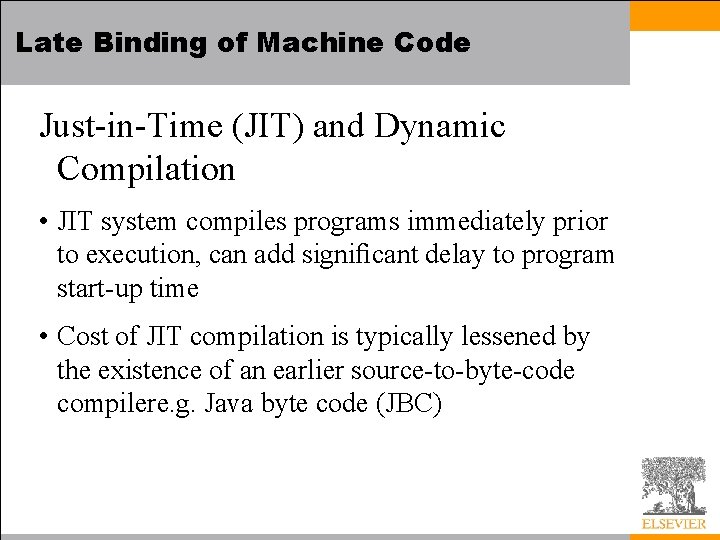 Late Binding of Machine Code

Just-in-Time (JIT) and Dynamic Compilation

• JIT system compiles programs immediately prior to execution, can add significant delay to program start-up time

• Cost of JIT compilation is typically lessened by the existence of an earlier source-to-byte-code compilere.g. Java byte code (JBC)

ELSEVIER